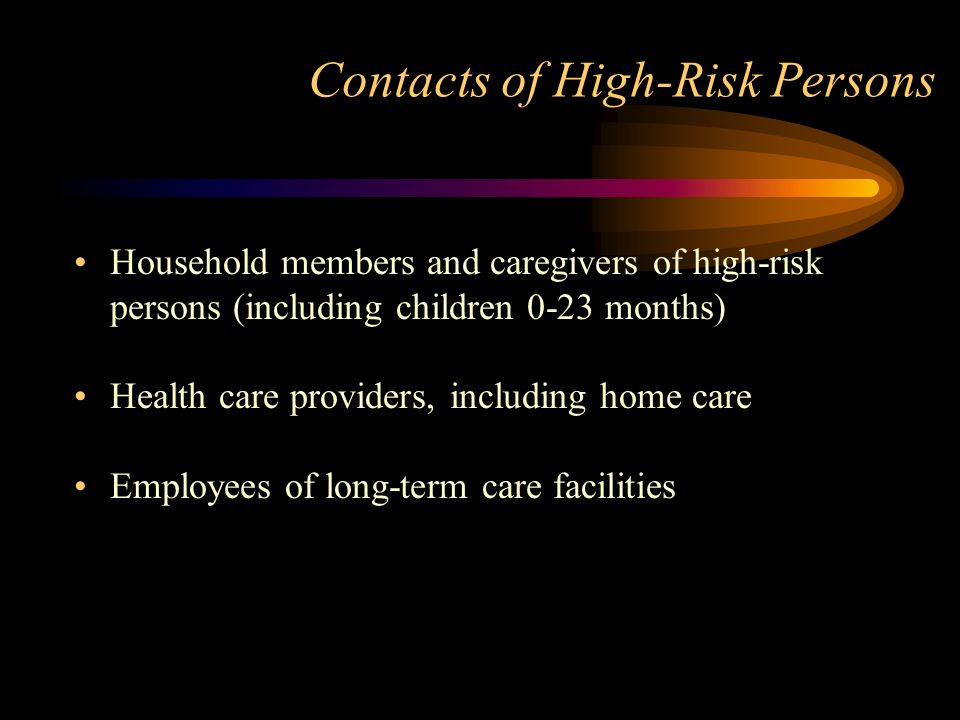 Contacts of High-Risk Persons

• Household members and caregivers of high-risk persons (including children 0-23 months)

• Health care providers, including home care

• Employees of long-term care facilities